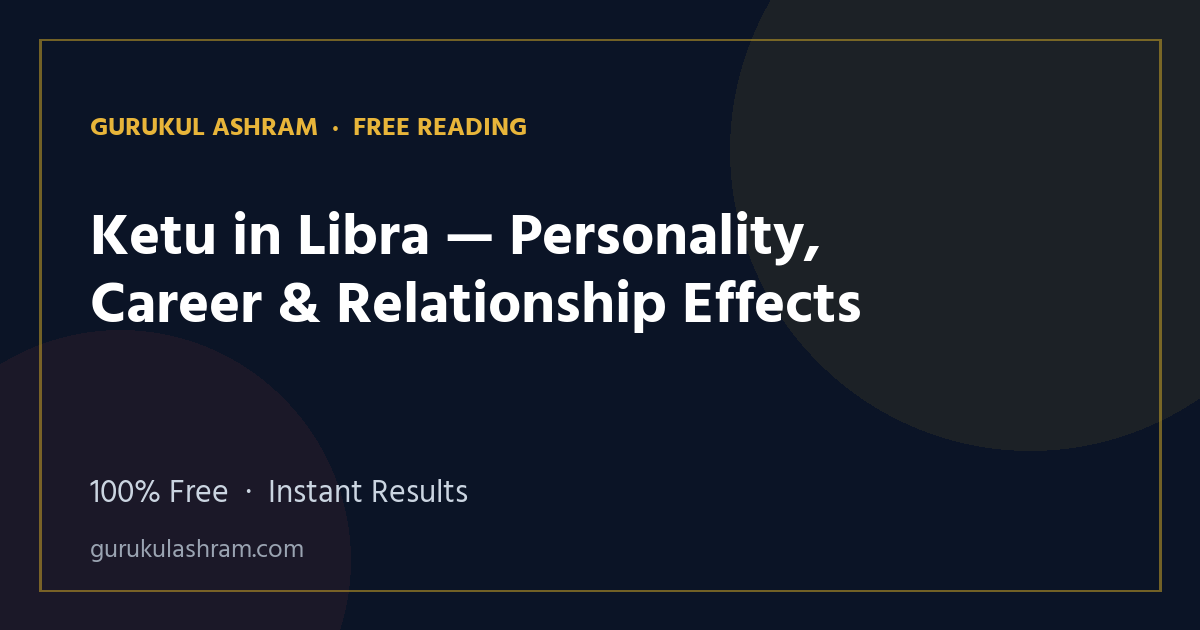 GURUKUL ASHRAM · FREE READING

Ketu in Libra — Personality, Career & Relationship Effects

100% Free · Instant Results

gurukulashram.com